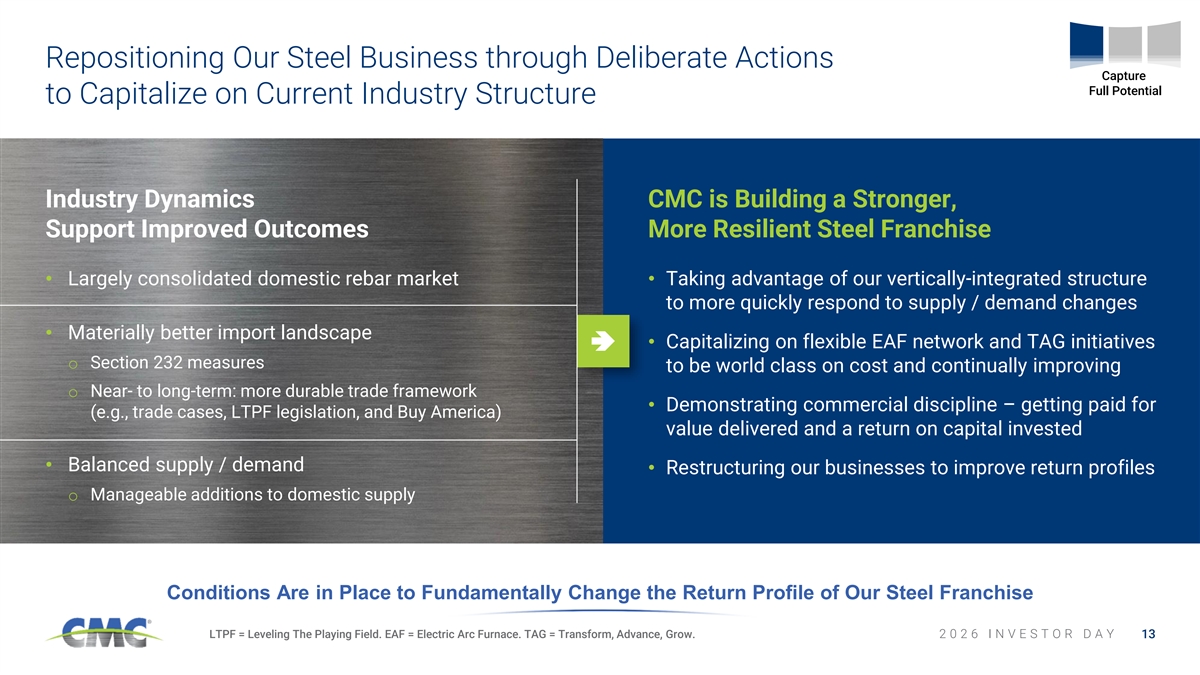 Repositioning Our Steel Business through Deliberate Actions to Capitalize on Current Industry Structure

Capture Full Potential

Industry Dynamics Support Improved Outcomes

• Largely consolidated domestic rebar market

• Materially better import landscape
  o Section 232 measures
  o Near- to long-term: more durable trade framework (e.g., trade cases, LTPF legislation, and Buy America)

• Balanced supply / demand
  o Manageable additions to domestic supply

CMC is Building a Stronger, More Resilient Steel Franchise

• Taking advantage of our vertically-integrated structure to more quickly respond to supply / demand changes

• Capitalizing on flexible EAF network and TAG initiatives to be world class on cost and continually improving

• Demonstrating commercial discipline – getting paid for value delivered and a return on capital invested

• Restructuring our businesses to improve return profiles

Conditions Are in Place to Fundamentally Change the Return Profile of Our Steel Franchise

CMC

LTPF = Leveling The Playing Field. EAF = Electric Arc Furnace. TAG = Transform, Advance, Grow.

2026 INVESTOR DAY 13